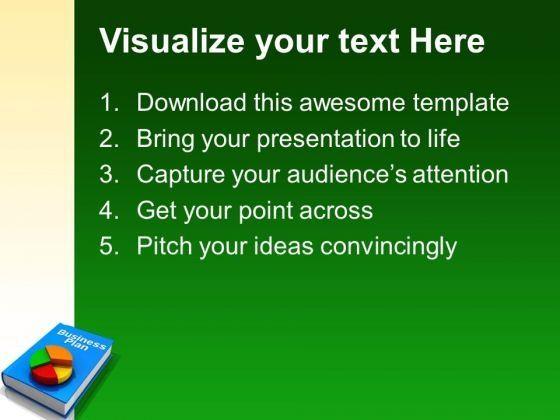 Visualize your text Here

1. Download this awesome template
2. Bring your presentation to life
3. Capture your audience's attention
4. Get your point across
5. Pitch your ideas convincingly

Business Plan